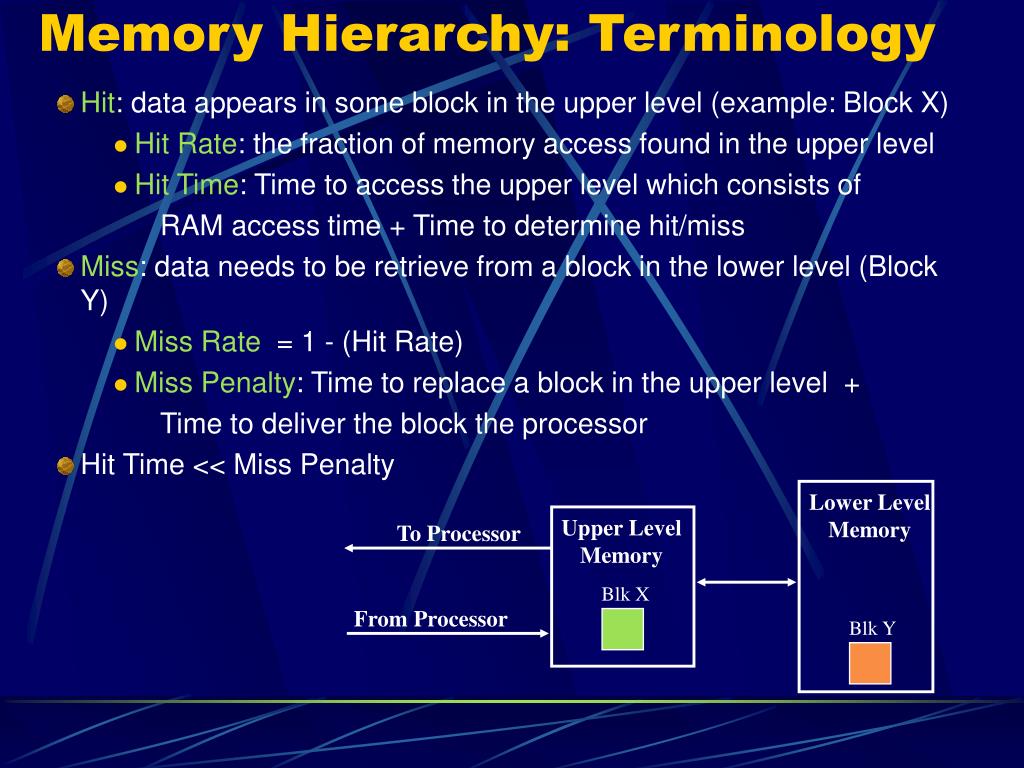 Memory Hierarchy: Terminology

Hit: data appears in some block in the upper level (example: Block X)

Hit Rate: the fraction of memory access found in the upper level

Hit Time: Time to access the upper level which consists of RAM access time + Time to determine hit/miss

Miss: data needs to be retrieve from a block in the lower level (Block Y)

Miss Rate = 1 - (Hit Rate)

Miss Penalty: Time to replace a block in the upper level + Time to deliver the block the processor

Hit Time << Miss Penalty

To Processor

From Processor

Upper Level Memory

Blk X

Lower Level Memory

Blk Y